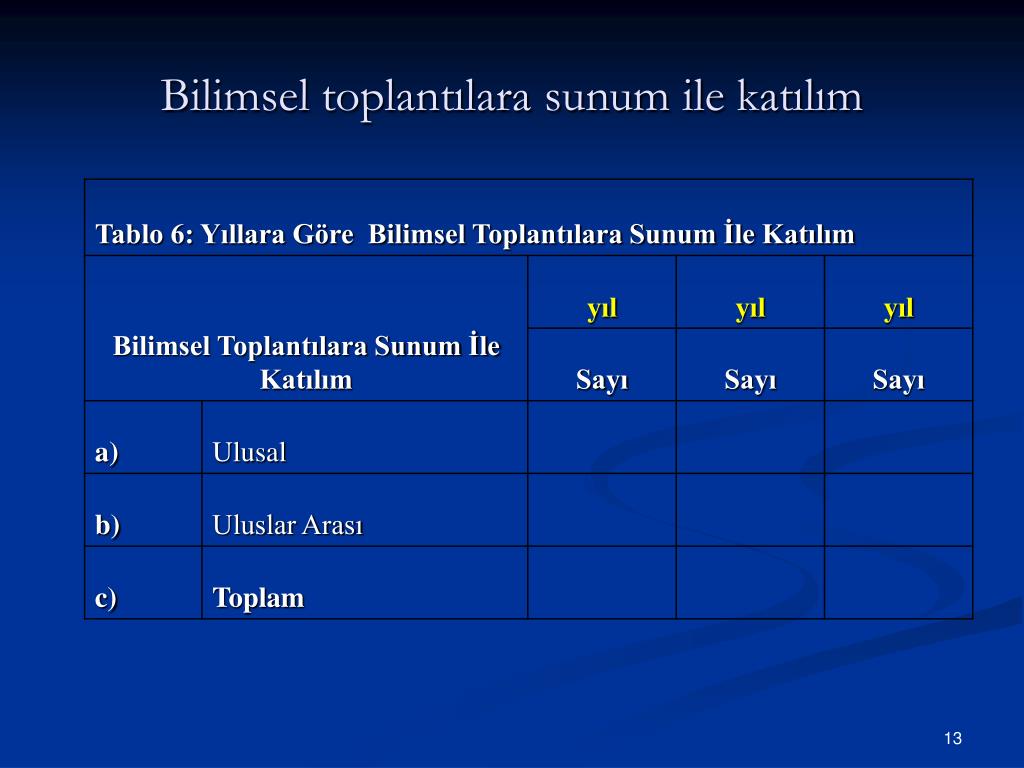 Bilimsel toplantılara sunum ile katılım

Tablo 6: Yıllara Göre Bilimsel Toplantılara Sunum İle Katılım

| Bilimsel Toplantılara Sunum İle Katılım | | yıl | yıl | yıl |
|---|---|---|---|---|
| | | Sayı | Sayı | Sayı |
| a) | Ulusal | | | |
| b) | Uluslar Arası | | | |
| c) | Toplam | | | |

13